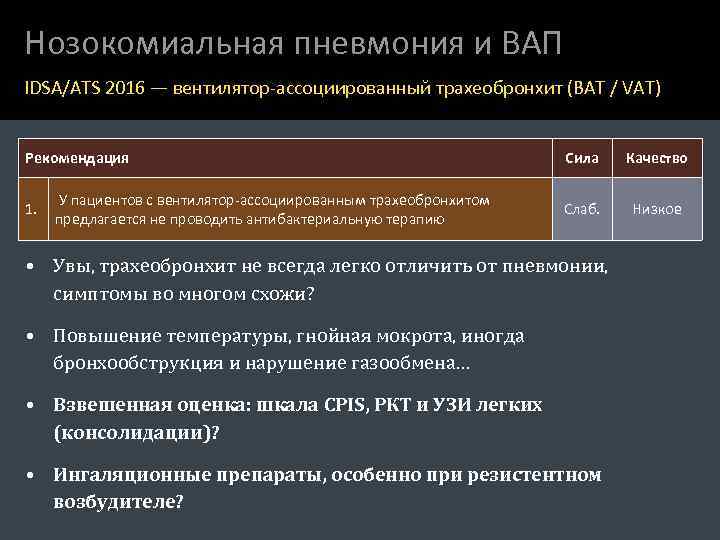 Нозокомиальная пневмония и ВАП

IDSA/ATS 2016 — вентилятор-ассоциированный трахеобронхит (ВАТ / VAT)

| Рекомендация | | Сила | Качество |
|---|---|---|---|
| 1. | У пациентов с вентилятор-ассоциированным трахеобронхитом предлагается не проводить антибактериальную терапию | Слаб. | Низкое |

• Увы, трахеобронхит не всегда легко отличить от пневмонии, симптомы во многом схожи?

• Повышение температуры, гнойная мокрота, иногда бронхообструкция и нарушение газообмена...

• Взвешенная оценка: шкала CPIS, РКТ и УЗИ легких (консолидации)?

• Ингаляционные препараты, особенно при резистентном возбудителе?